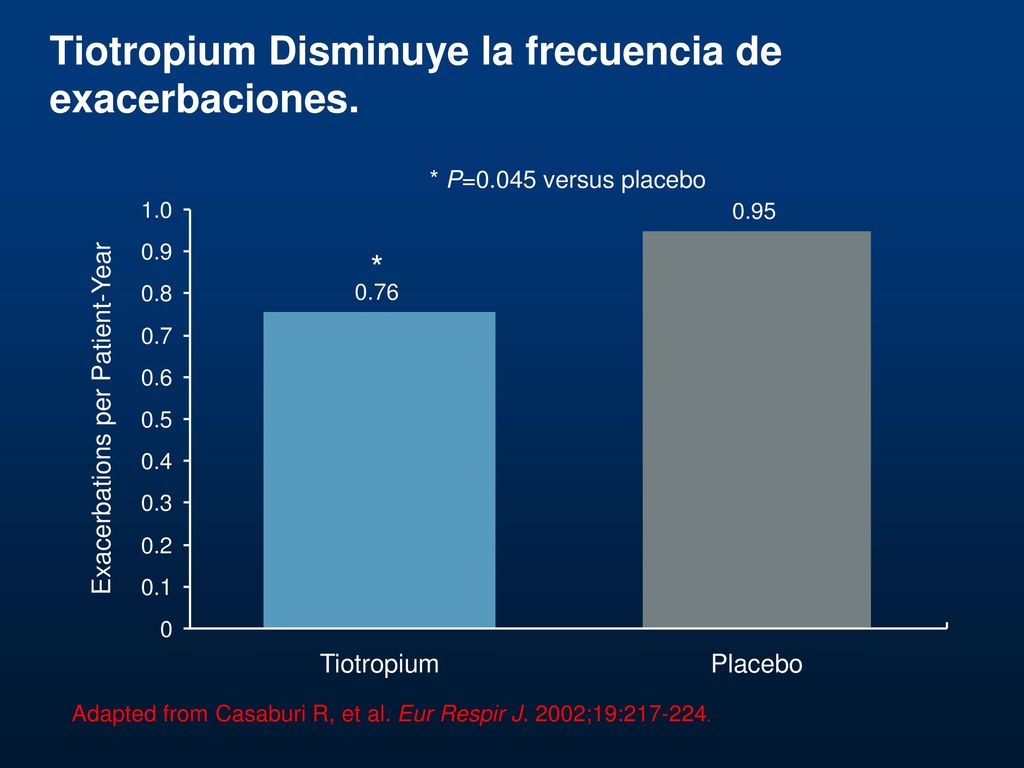 Tiotropium Disminuye la frecuencia de exacerbaciones.

* P=0.045 versus placebo

Exacerbations per Patient-Year

1.0
0.9
0.8
0.7
0.6
0.5
0.4
0.3
0.2
0.1
0

*
0.76

0.95

Tiotropium

Placebo

Adapted from Casaburi R, et al. Eur Respir J. 2002;19:217-224.